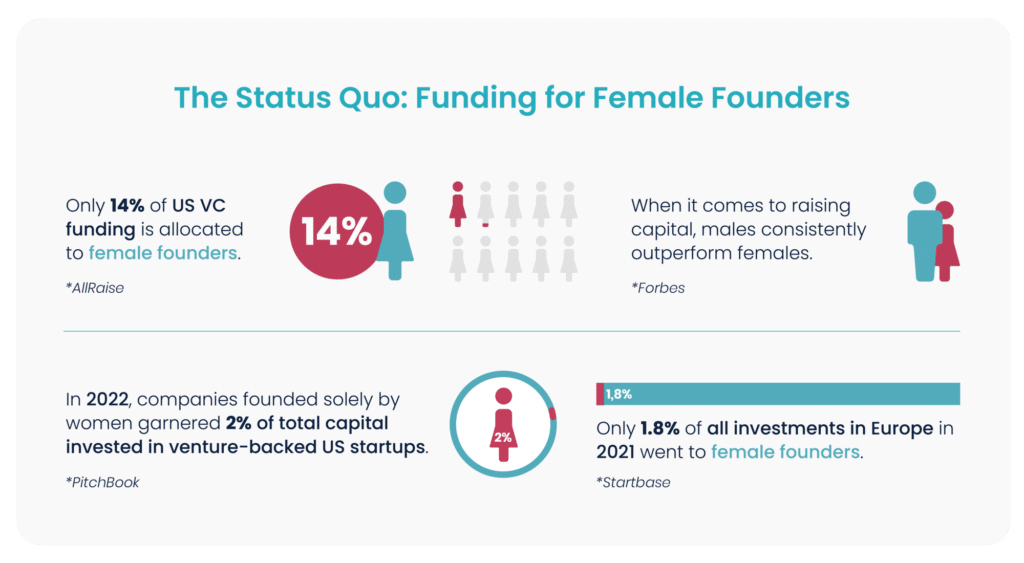 The Status Quo: Funding for Female Founders

Only 14% of US VC funding is allocated to female founders.

*AllRaise

14%

When it comes to raising capital, males consistently outperform females.

*Forbes

In 2022, companies founded solely by women garnered 2% of total capital invested in venture-backed US startups.

*PitchBook

2%

1,8%

Only 1.8% of all investments in Europe in 2021 went to female founders.

*Startbase